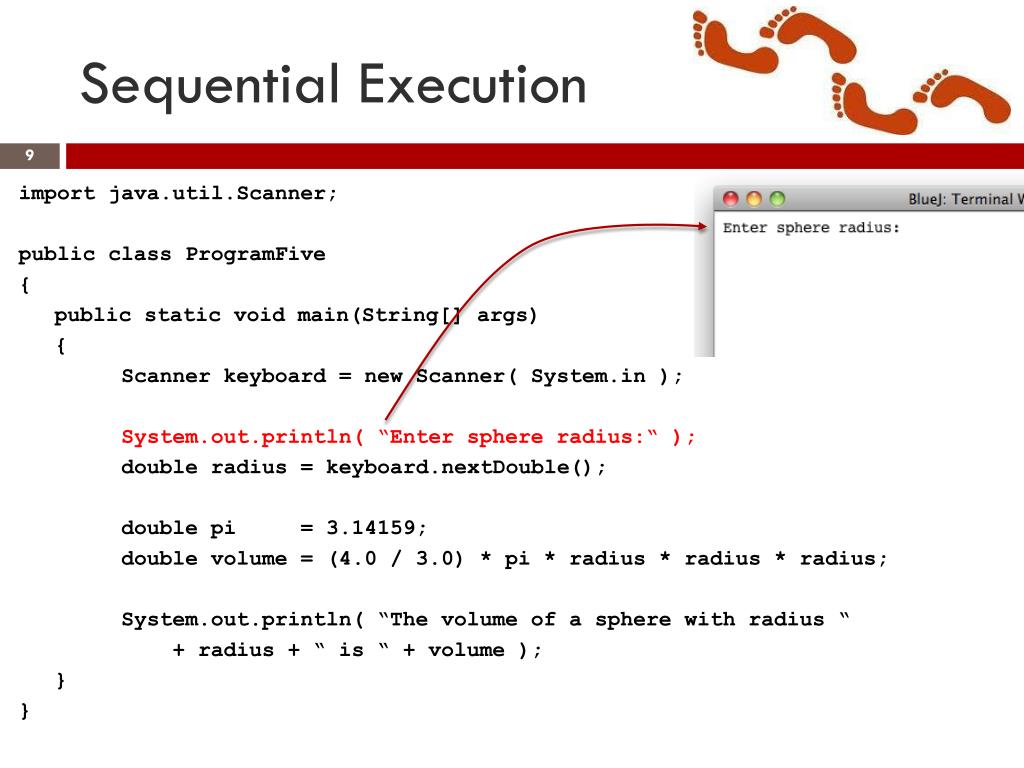 Sequential Execution

9

import java.util.Scanner;

public class ProgramFive
{
    public static void main(String[] args)
    {
        Scanner keyboard = new Scanner( System.in );

        System.out.println( “Enter sphere radius:“ );
        double radius = keyboard.nextDouble();

        double pi     = 3.14159;
        double volume = (4.0 / 3.0) * pi * radius * radius * radius;

        System.out.println( “The volume of a sphere with radius “
            + radius + “ is “ + volume );
    }
}

BlueJ: Terminal W

Enter sphere radius: